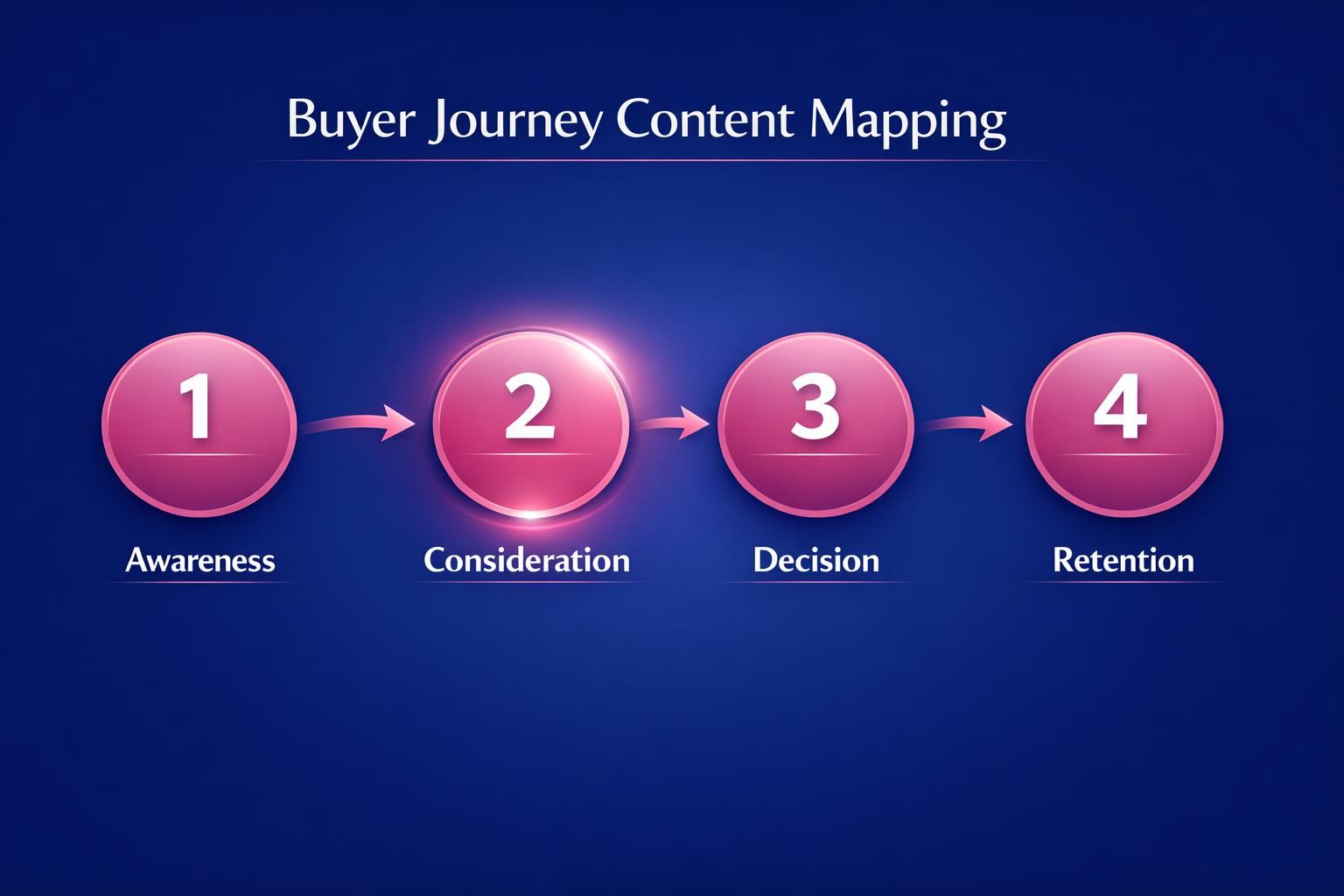 Buyer Journey Content Mapping

1
Awareness

2
Consideration

3
Decision

4
Retention